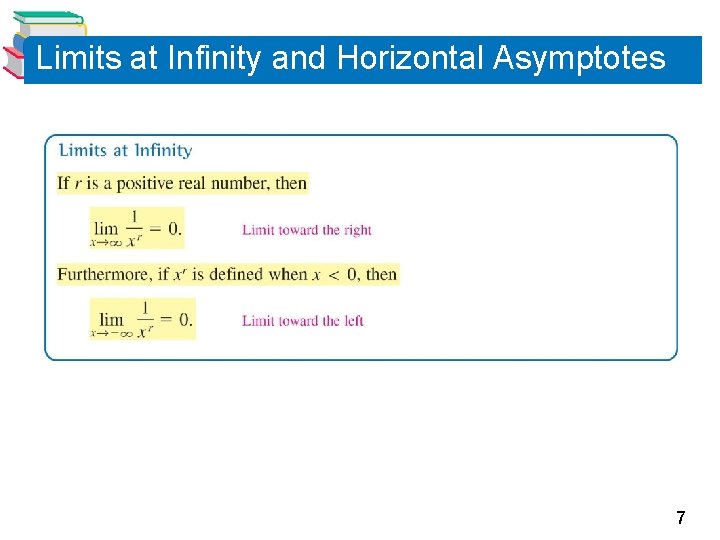 Limits at Infinity and Horizontal Asymptotes

Limits at Infinity

If $r$ is a positive real number, then

$\lim_{x \to \infty} \frac{1}{x^r} = 0.$ Limit toward the right

Furthermore, if $x^r$ is defined when $x < 0$, then

$\lim_{x \to -\infty} \frac{1}{x^r} = 0.$ Limit toward the left

7